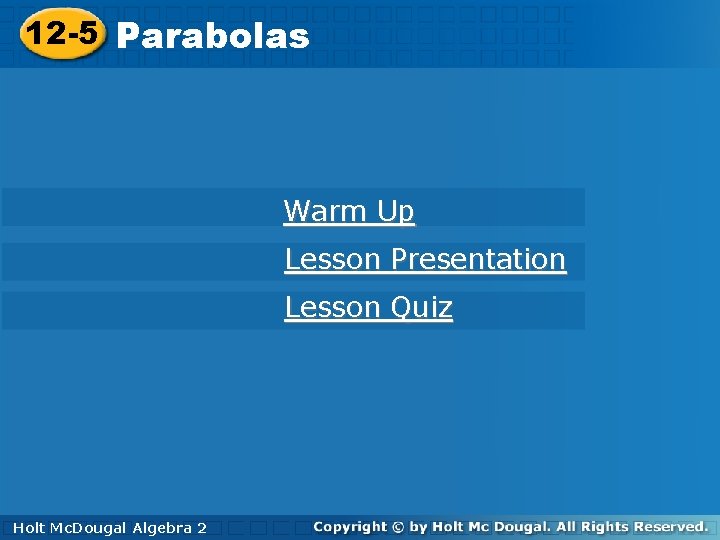 12-5 Parabolas

Warm Up

Lesson Presentation

Lesson Quiz

Holt McDougal Algebra 2

Copyright © by Holt Mc Dougal. All Rights Reserved.